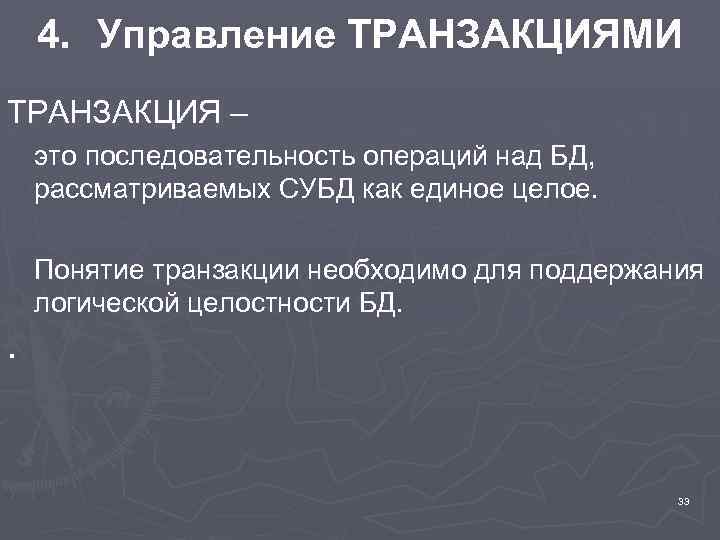 4. Управление ТРАНЗАКЦИЯМИ

ТРАНЗАКЦИЯ –

это последовательность операций над БД, рассматриваемых СУБД как единое целое.

Понятие транзакции необходимо для поддержания логической целостности БД.

.

33